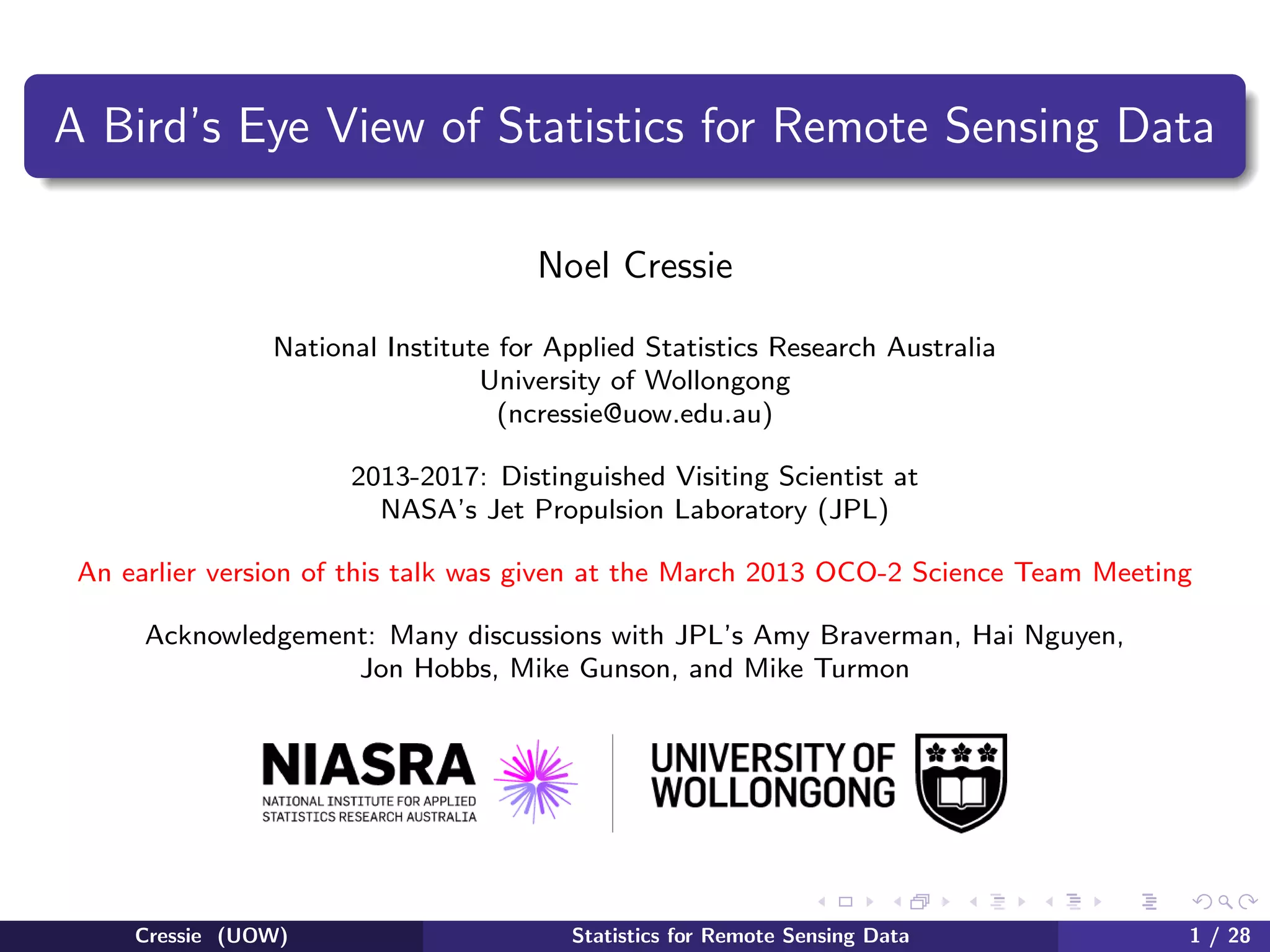 A Bird's Eye View of Statistics for Remote Sensing Data

Noel Cressie

National Institute for Applied Statistics Research Australia
University of Wollongong
(ncressie@uow.edu.au)

2013-2017: Distinguished Visiting Scientist at
NASA's Jet Propulsion Laboratory (JPL)

An earlier version of this talk was given at the March 2013 OCO-2 Science Team Meeting

Acknowledgement: Many discussions with JPL's Amy Braverman, Hai Nguyen, Jon Hobbs, Mike Gunson, and Mike Turmon

NIASRA
NATIONAL INSTITUTE FOR APPLIED STATISTICS RESEARCH AUSTRALIA

UNIVERSITY OF WOLLONGONG

Cressie (UOW) Statistics for Remote Sensing Data 1 / 28